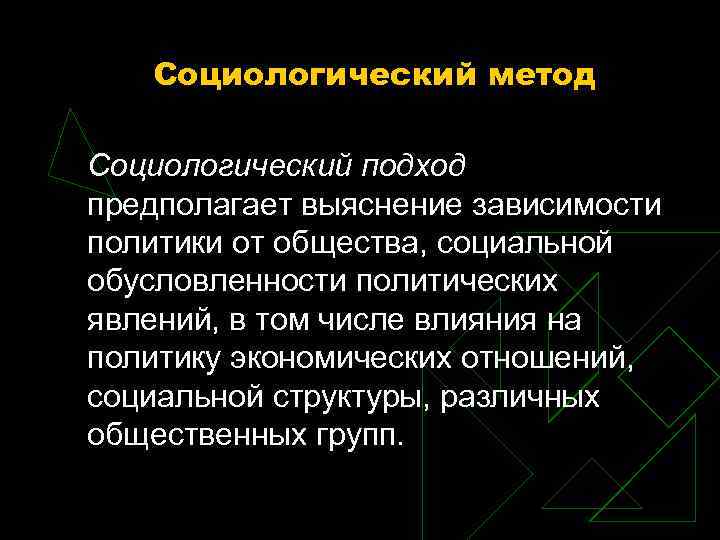 Социологический метод

Социологический подход предполагает выяснение зависимости политики от общества, социальной обусловленности политических явлений, в том числе влияния на политику экономических отношений, социальной структуры, различных общественных групп.